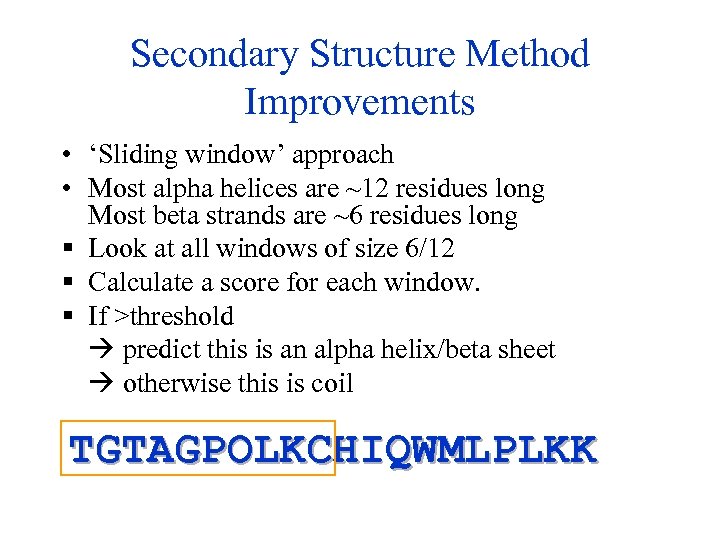 Secondary Structure Method Improvements

• 'Sliding window' approach
• Most alpha helices are ~12 residues long
Most beta strands are ~6 residues long
▪ Look at all windows of size 6/12
▪ Calculate a score for each window.
▪ If >threshold
→ predict this is an alpha helix/beta sheet
→ otherwise this is coil

TGTAGPOLKCHIQWMLPLKK